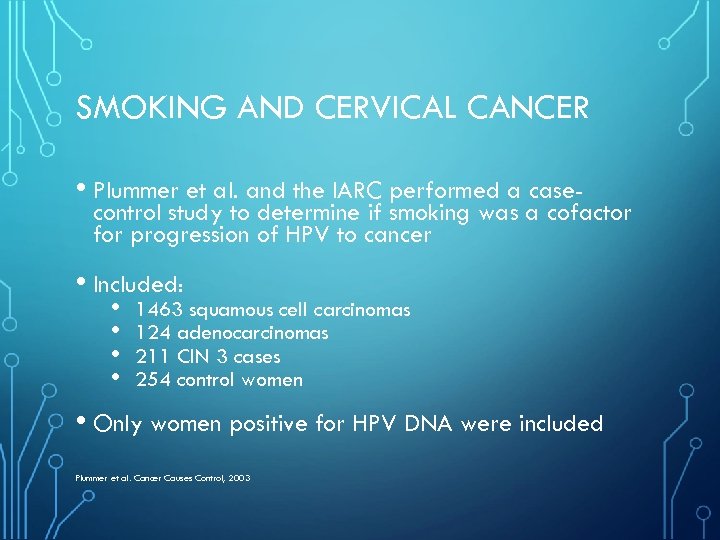 SMOKING AND CERVICAL CANCER

• Plummer et al. and the IARC performed a case-control study to determine if smoking was a cofactor for progression of HPV to cancer

• Included:
  • 1463 squamous cell carcinomas
  • 124 adenocarcinomas
  • 211 CIN 3 cases
  • 254 control women

• Only women positive for HPV DNA were included

Plummer et al. Cancer Causes Control, 2003